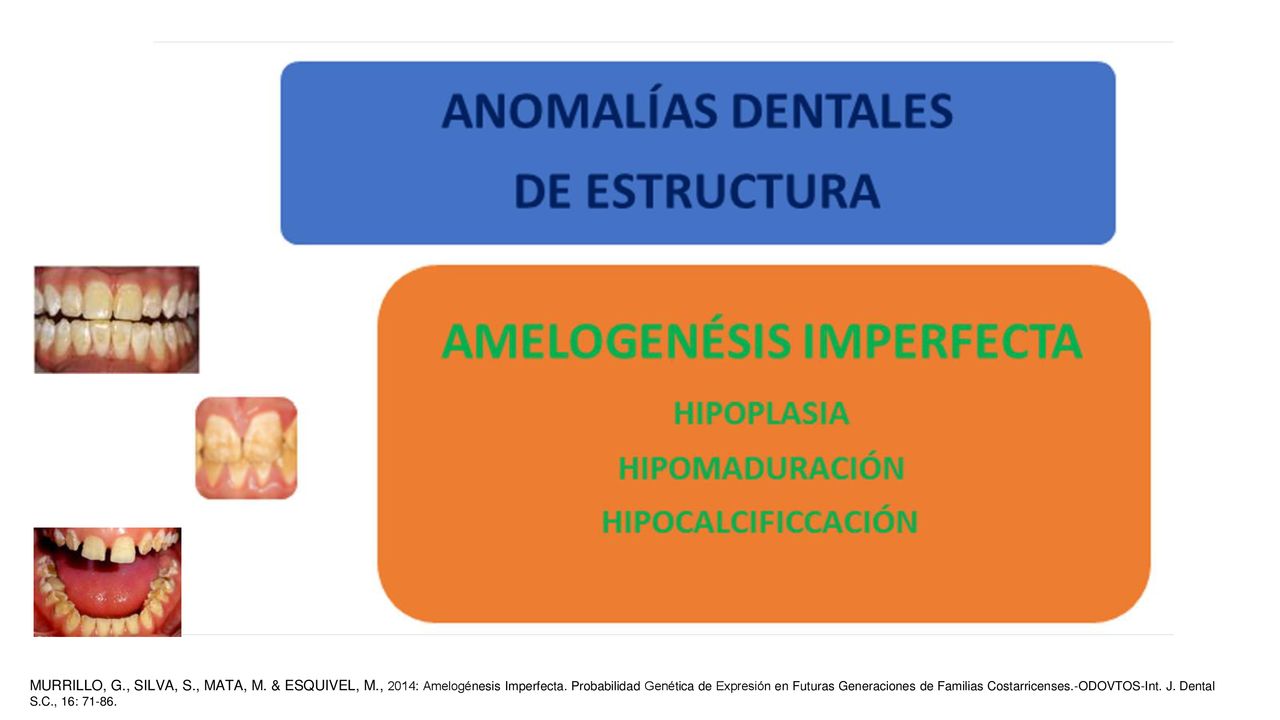 ANOMALÍAS DENTALES
DE ESTRUCTURA

AMELOGENÉSIS IMPERFECTA

HIPOPLASIA

HIPOMADURACIÓN

HIPOCALCIFICCACIÓN

MURRILLO, G., SILVA, S., MATA, M. & ESQUIVEL, M., 2014: Amelogénesis Imperfecta. Probabilidad Genética de Expresión en Futuras Generaciones de Familias Costarricenses.-ODOVTOS-Int. J. Dental S.C., 16: 71-86.